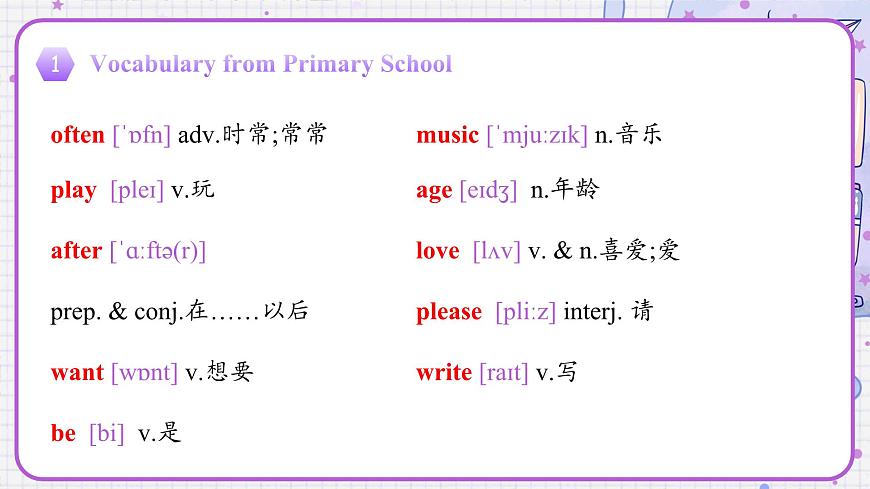 1 Vocabulary from Primary School

often [ˈɒfn] adv.时常;常常

play [pleɪ] v.玩

after [ˈɑːftə(r)]

prep. & conj.在……以后

want [wɒnt] v.想要

be [bi] v.是

music [ˈmjuːzɪk] n.音乐

age [eɪdʒ] n.年龄

love [lʌv] v. & n.喜爱;爱

please [pliːz] interj. 请

write [raɪt] v.写